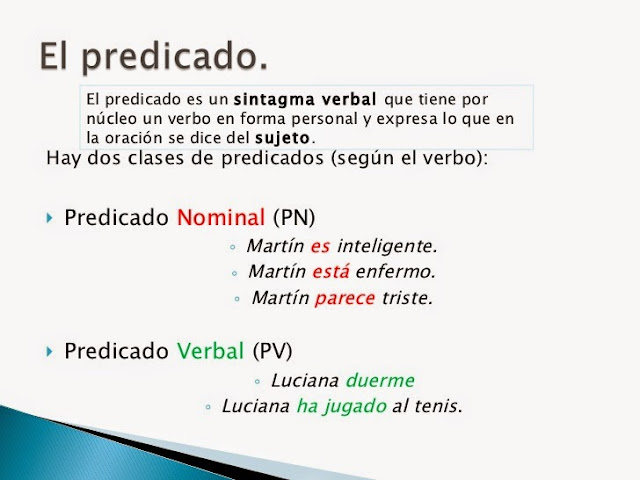 El predicado.

El predicado es un sintagma verbal que tiene por núcleo un verbo en forma personal y expresa lo que en la oración se dice del sujeto.

Hay dos clases de predicados (según el verbo):

Predicado Nominal (PN)

Martín es inteligente.

Martín está enfermo.

Martín parece triste.

Predicado Verbal (PV)

Luciana duerme

Luciana ha jugado al tenis.